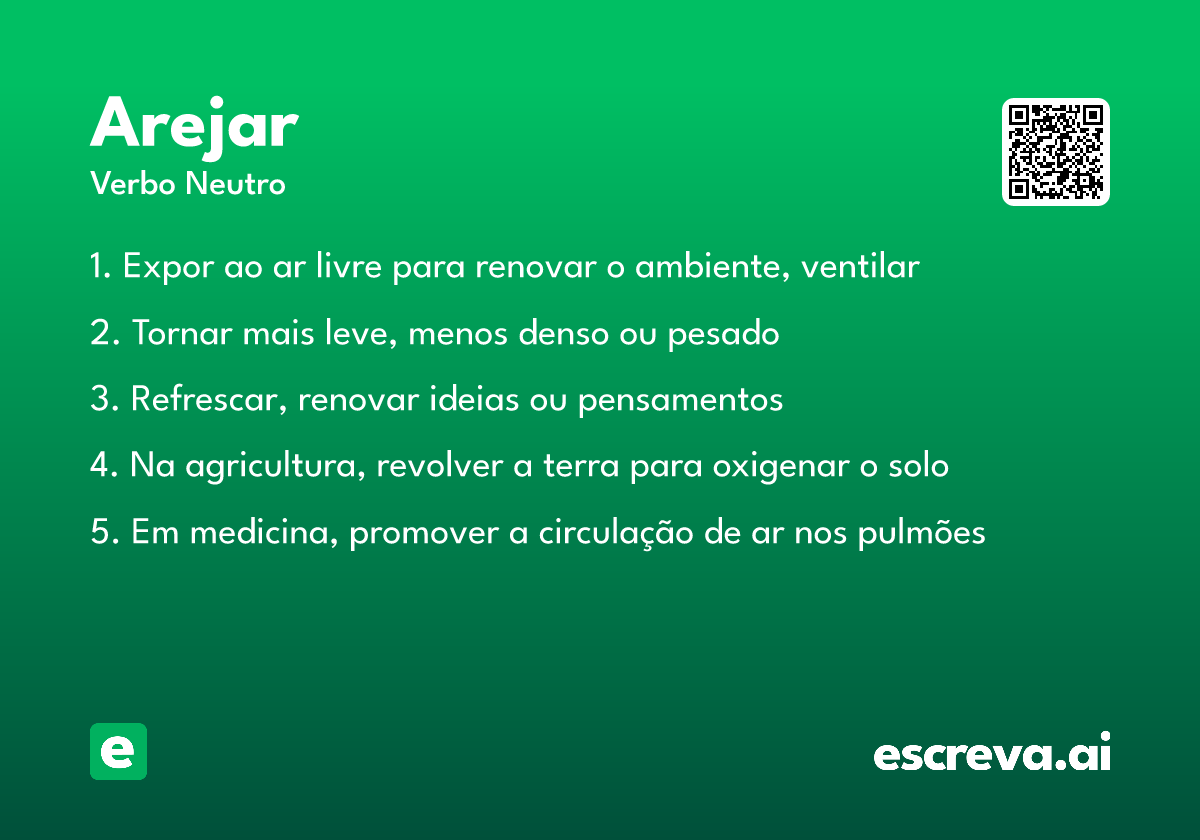 Arejar
Verbo Neutro

1. Expor ao ar livre para renovar o ambiente, ventilar

2. Tornar mais leve, menos denso ou pesado

3. Refrescar, renovar ideias ou pensamentos

4. Na agricultura, revolver a terra para oxigenar o solo

5. Em medicina, promover a circulação de ar nos pulmões

e

escreva.ai